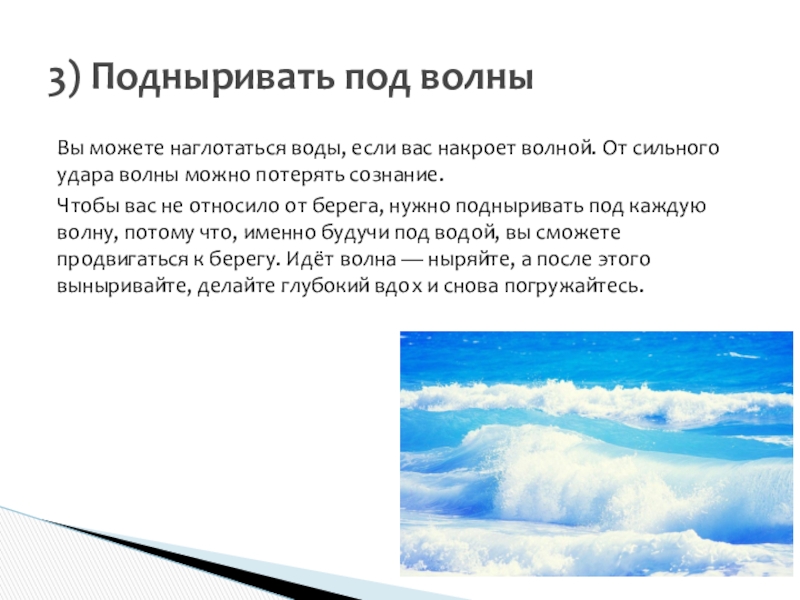 3) Подныривать под волны

Вы можете наглотаться воды, если вас накроет волной. От сильного удара волны можно потерять сознание.

Чтобы вас не относило от берега, нужно подныривать под каждую волну, потому что, именно будучи под водой, вы сможете продвигаться к берегу. Идёт волна — ныряйте, а после этого выныривайте, делайте глубокий вдох и снова погружайтесь.